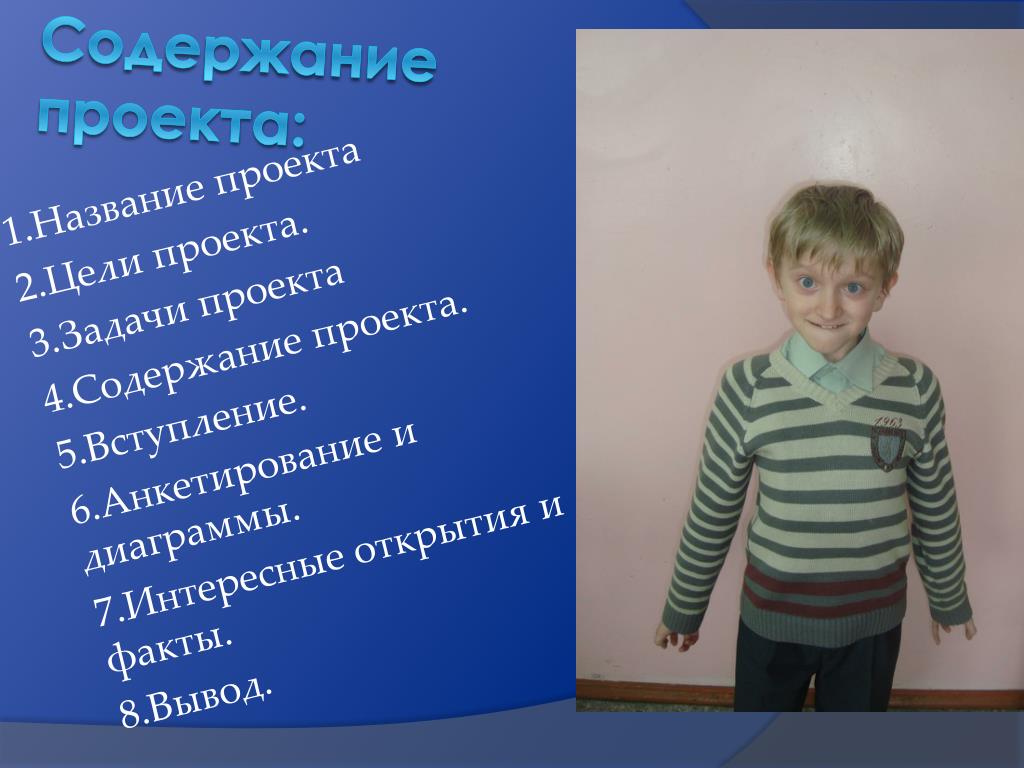 Содержание проекта:

1.Название проекта
2.Цели проекта.
3.Задачи проекта
4.Содержание проекта.
5.Вступление.
6.Анкетирование и диаграммы.
7.Интересные открытия и факты.
8.Вывод.

1963